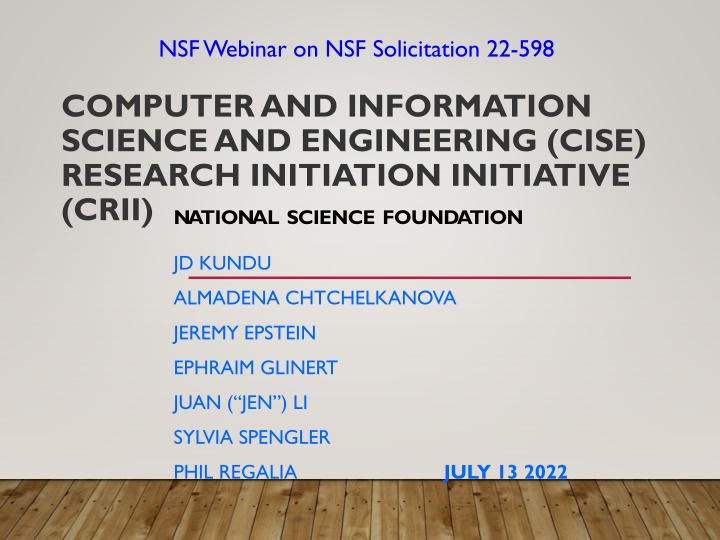 NSF Webinar on NSF Solicitation 22-598

COMPUTER AND INFORMATION SCIENCE AND ENGINEERING (CISE) RESEARCH INITIATION INITIATIVE (CRII)

NATIONAL SCIENCE FOUNDATION

JD KUNDU

ALMADENA CHTCHELKANOVA

JEREMY EPSTEIN

EPHRAIM GLINERT

JUAN ("JEN") LI

SYLVIA SPENGLER

PHIL REGALIA

JULY 13 2022